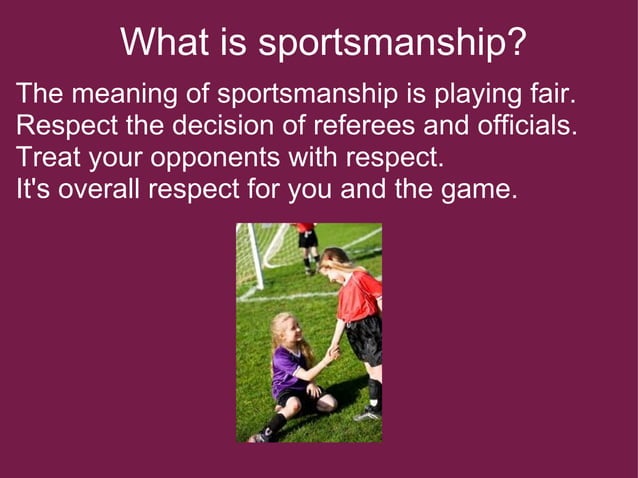 What is sportsmanship?

The meaning of sportsmanship is playing fair.
Respect the decision of referees and officials.
Treat your opponents with respect.
It's overall respect for you and the game.